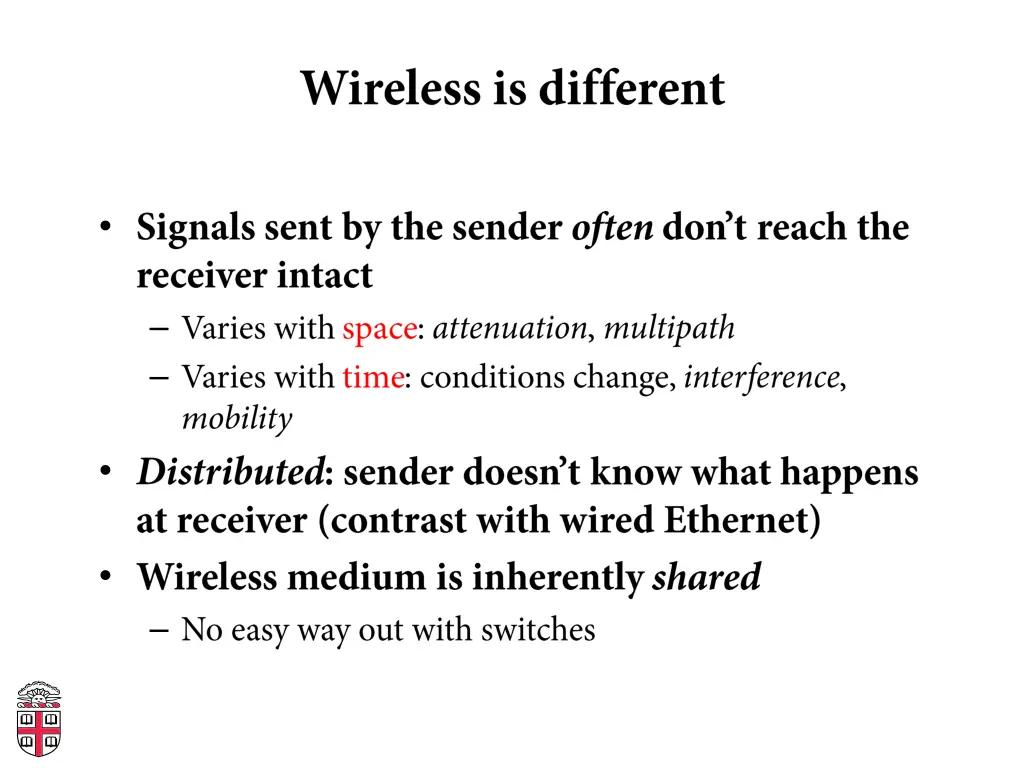 Wireless is different

• Signals sent by the sender often don't reach the receiver intact
  – Varies with space: attenuation, multipath
  – Varies with time: conditions change, interference, mobility
• Distributed: sender doesn't know what happens at receiver (contrast with wired Ethernet)
• Wireless medium is inherently shared
  – No easy way out with switches